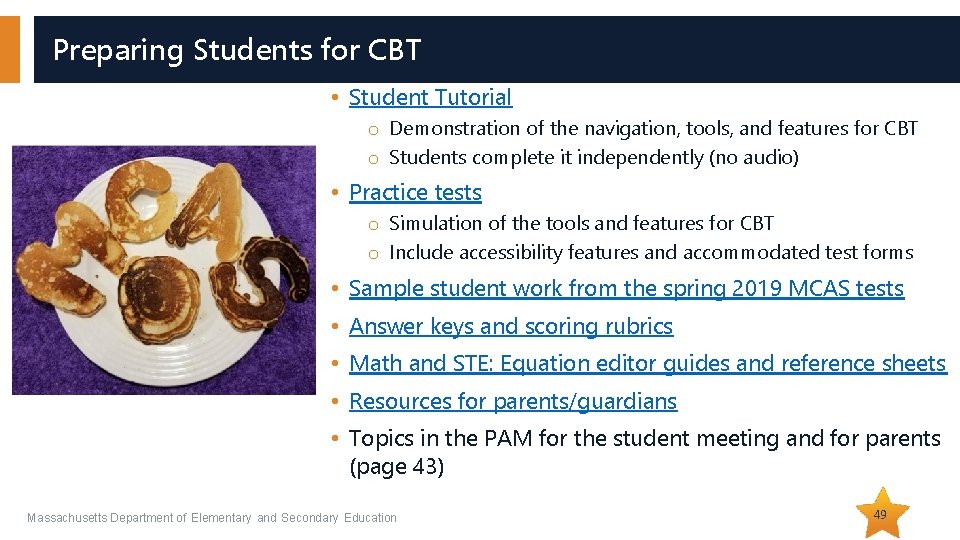 Preparing Students for CBT

• Student Tutorial
  o Demonstration of the navigation, tools, and features for CBT
  o Students complete it independently (no audio)
• Practice tests
  o Simulation of the tools and features for CBT
  o Include accessibility features and accommodated test forms
• Sample student work from the spring 2019 MCAS tests
• Answer keys and scoring rubrics
• Math and STE: Equation editor guides and reference sheets
• Resources for parents/guardians
• Topics in the PAM for the student meeting and for parents (page 43)

Massachusetts Department of Elementary and Secondary Education

49